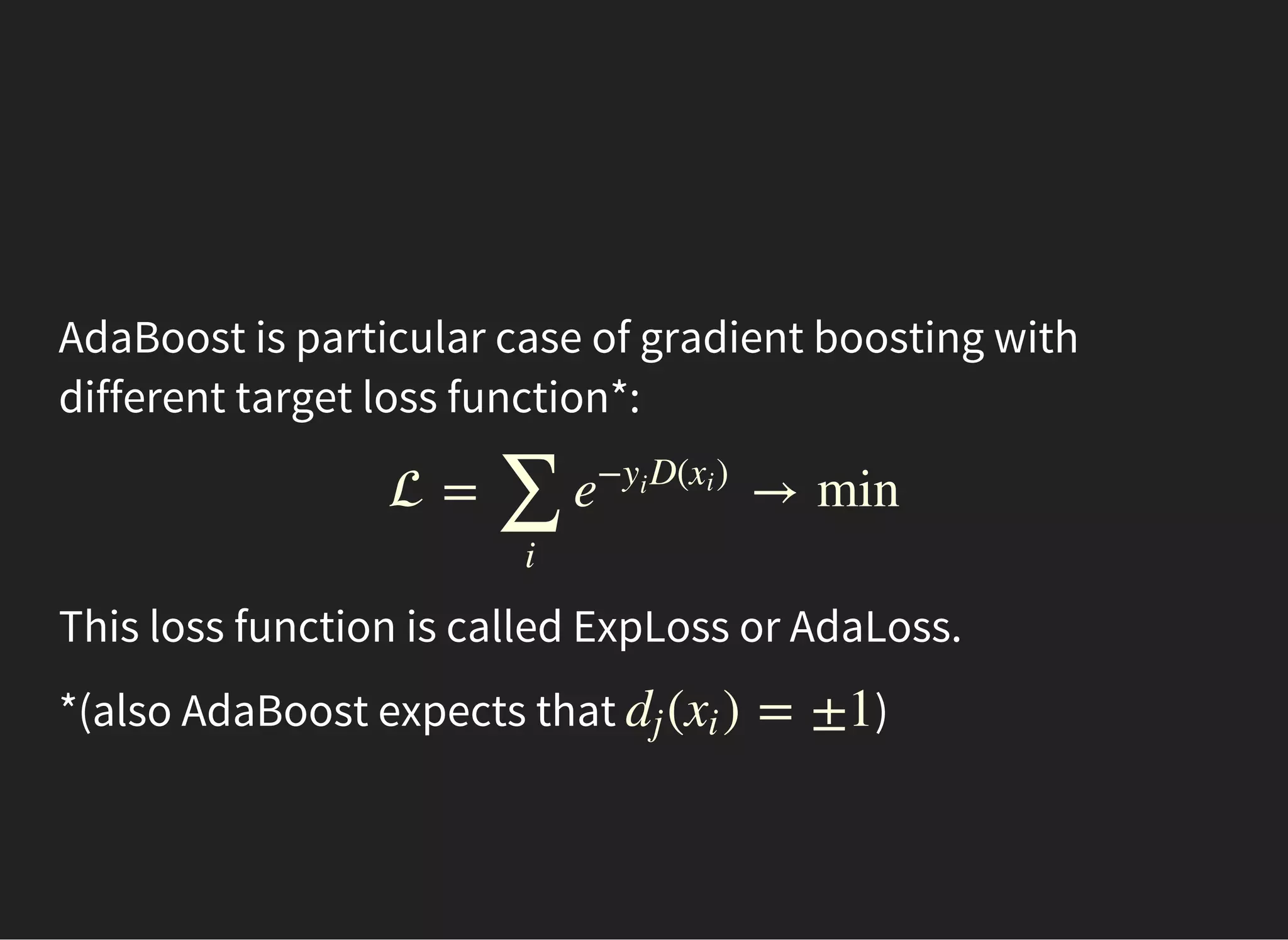 AdaBoost is particular case of gradient boosting with different target loss function*:

$\mathcal{L} = \sum_i e^{-y_i D(x_i)} \to \min$

This loss function is called ExpLoss or AdaLoss.

*(also AdaBoost expects that $d_j(x_i) = \pm 1$)